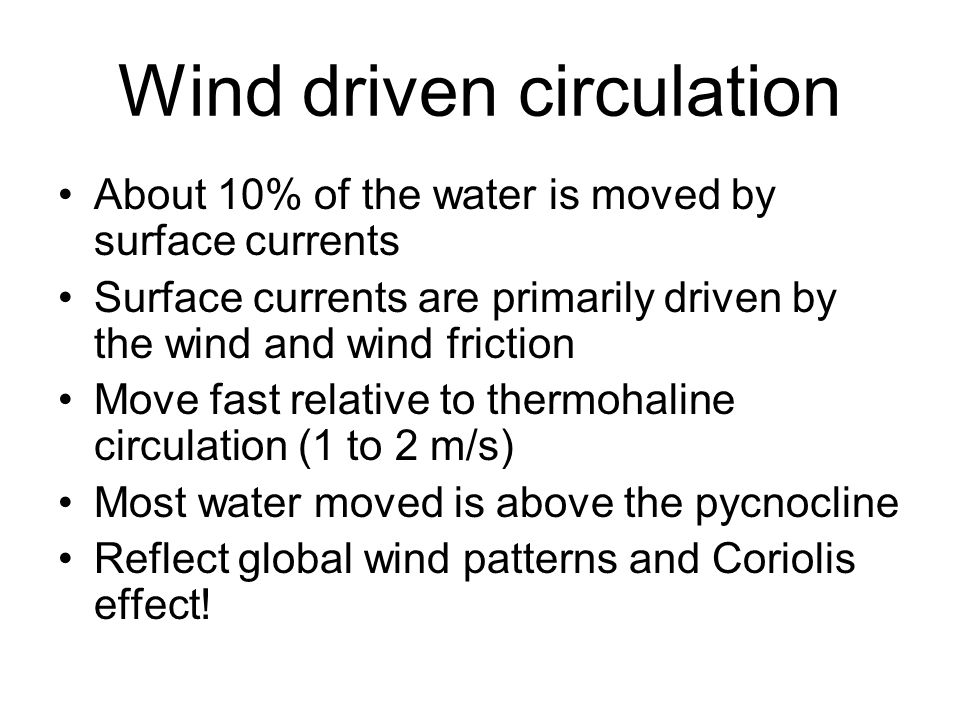 Wind driven circulation

• About 10% of the water is moved by surface currents
• Surface currents are primarily driven by the wind and wind friction
• Move fast relative to thermohaline circulation (1 to 2 m/s)
• Most water moved is above the pycnocline
• Reflect global wind patterns and Coriolis effect!